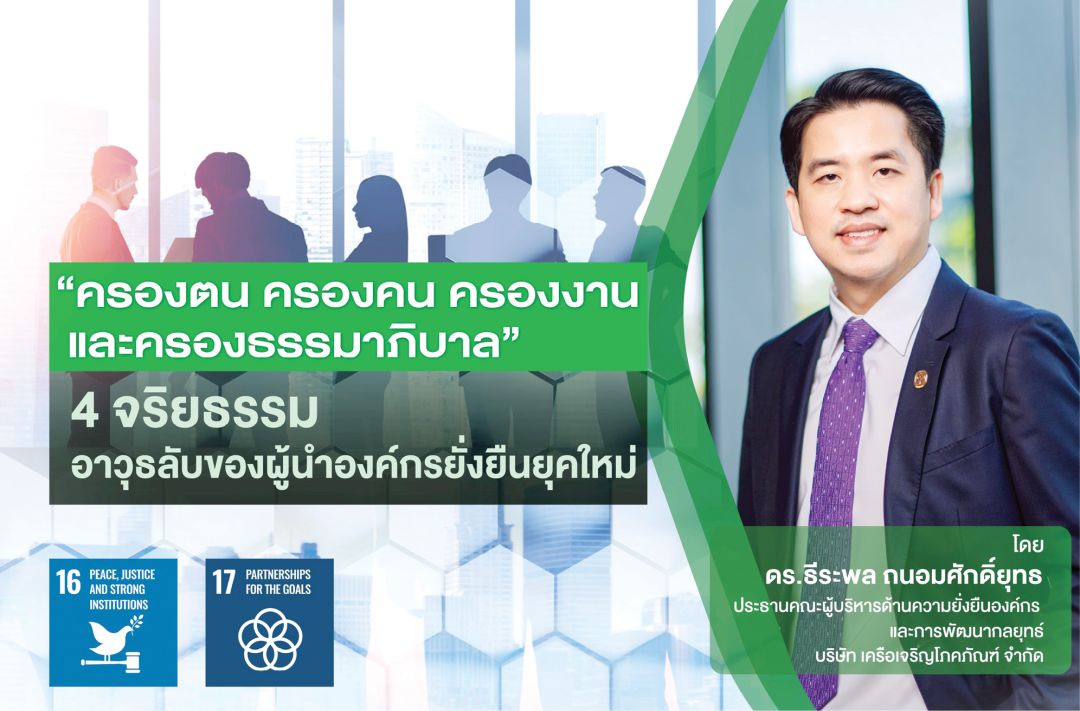 “ครองตน ครองคน ครองงาน และครองธรรมาภิบาล”

4 จริยธรรม
อาวุธลับของผู้นำองค์กรยั่งยืนยุคใหม่

16 PEACE, JUSTICE AND STRONG INSTITUTIONS

17 PARTNERSHIPS FOR THE GOALS

โดย
ดร.ธีระพล ถนอมศักดิ์ยุทธ
ประธานคณะผู้บริหารด้านความยั่งยืนองค์กร และการพัฒนากลยุทธ์
บริษัท เครือเจริญโภคภัณฑ์ จำกัด